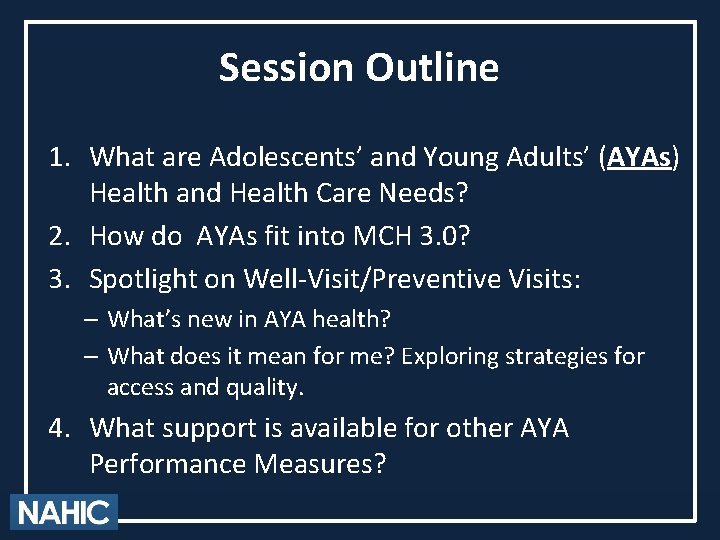 Session Outline

1. What are Adolescents' and Young Adults' (AYAs) Health and Health Care Needs?
2. How do  AYAs fit into MCH 3.0?
3. Spotlight on Well-Visit/Preventive Visits:
– What's new in AYA health?
– What does it mean for me? Exploring strategies for access and quality.
4. What support is available for other AYA Performance Measures?

NAHIC